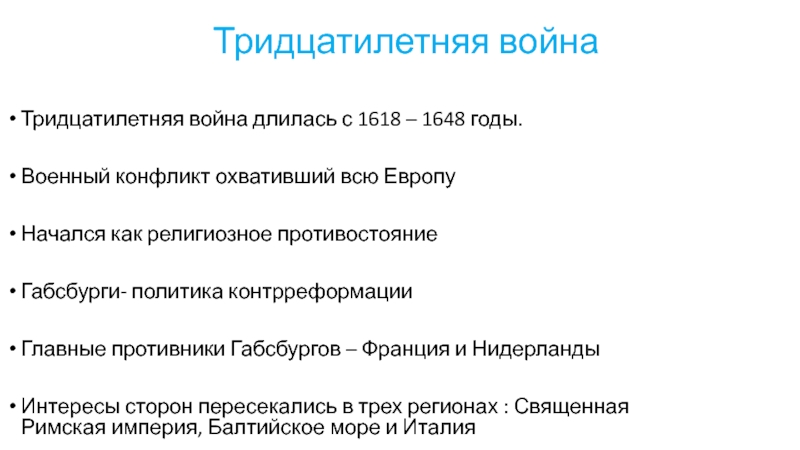 Тридцатилетняя война

• Тридцатилетняя война длилась с 1618 – 1648 годы.

• Военный конфликт охвативший всю Европу

• Начался как религиозное противостояние

• Габсбурги- политика контрреформации

• Главные противники Габсбургов – Франция и Нидерланды

• Интересы сторон пересекались в трех регионах : Священная Римская империя, Балтийское море и Италия